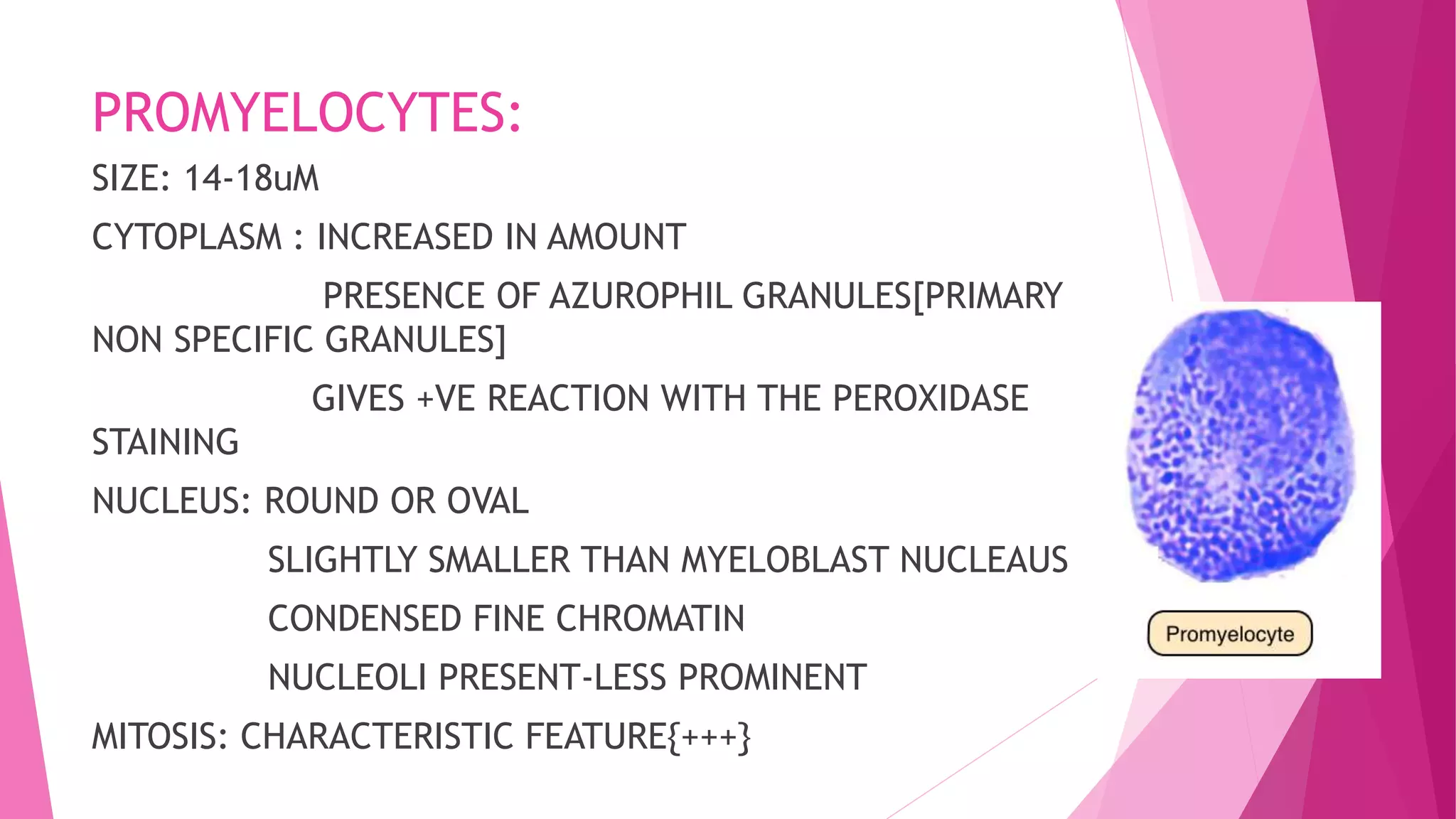 PROMYELOCYTES:

SIZE: 14-18uM

CYTOPLASM : INCREASED IN AMOUNT

PRESENCE OF AZUROPHIL GRANULES[PRIMARY NON SPECIFIC GRANULES]

GIVES +VE REACTION WITH THE PEROXIDASE STAINING

NUCLEUS: ROUND OR OVAL

SLIGHTLY SMALLER THAN MYELOBLAST NUCLEAUS

CONDENSED FINE CHROMATIN

NUCLEOLI PRESENT-LESS PROMINENT

MITOSIS: CHARACTERISTIC FEATURE{+++}

Promyelocyte